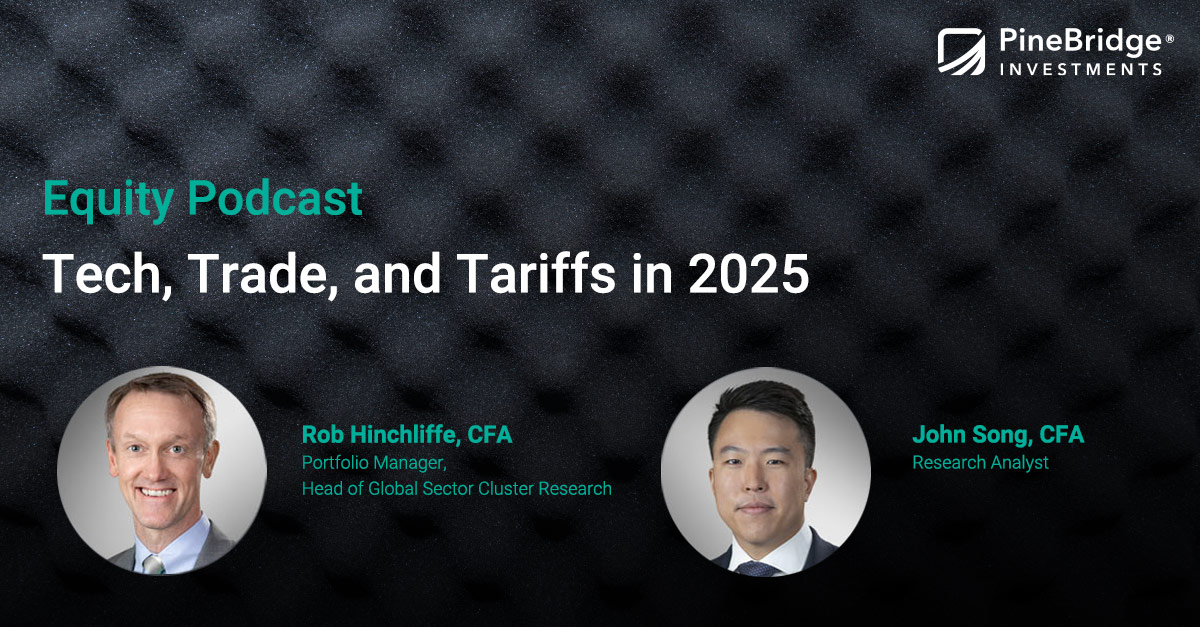 PineBridge®
INVESTMENTS

Equity Podcast

Tech, Trade, and Tariffs in 2025

Rob Hinchliffe, CFA
Portfolio Manager,
Head of Global Sector Cluster Research

John Song, CFA
Research Analyst